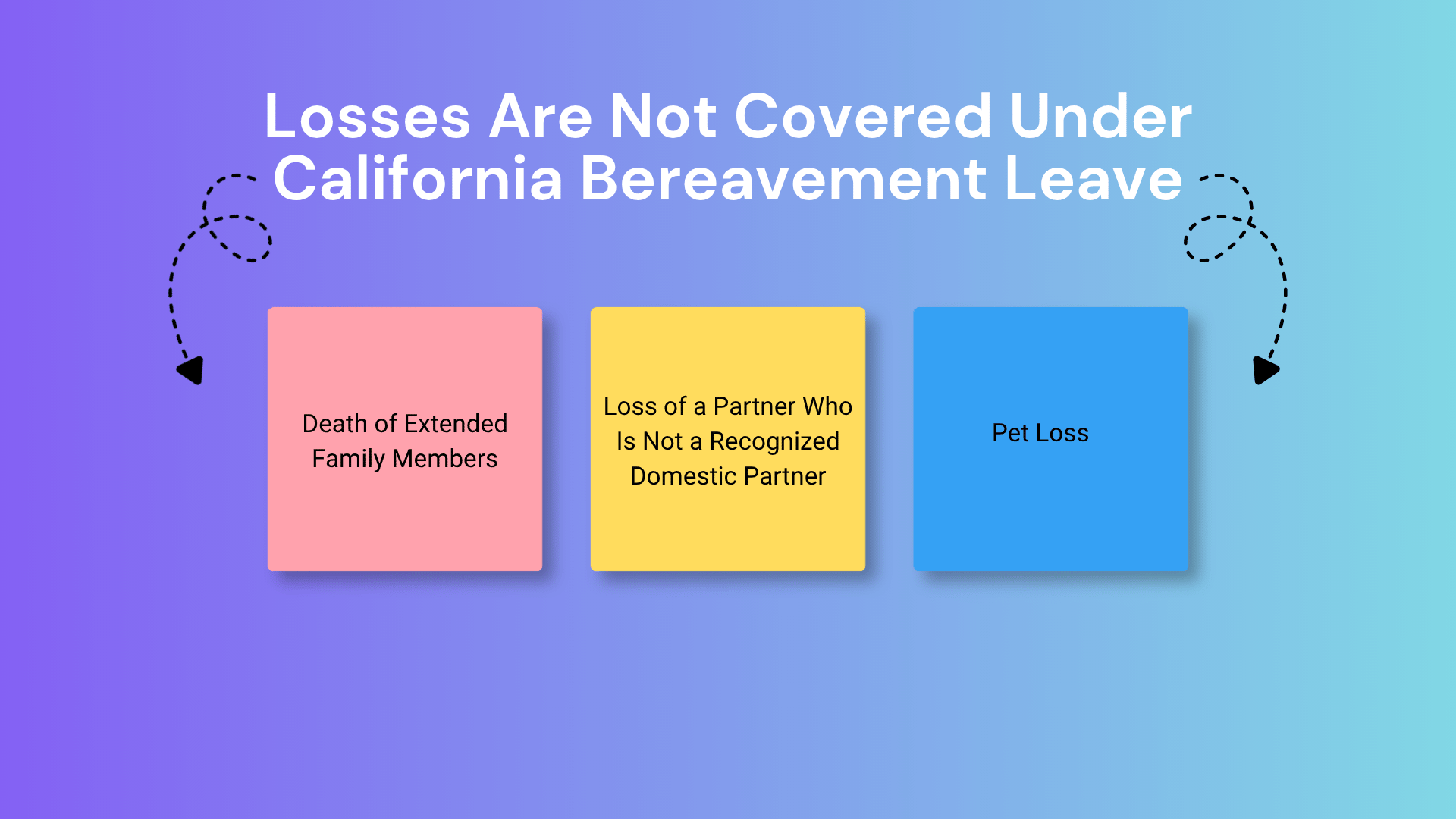 Losses Are Not Covered Under California Bereavement Leave

Death of Extended Family Members

Loss of a Partner Who Is Not a Recognized Domestic Partner

Pet Loss